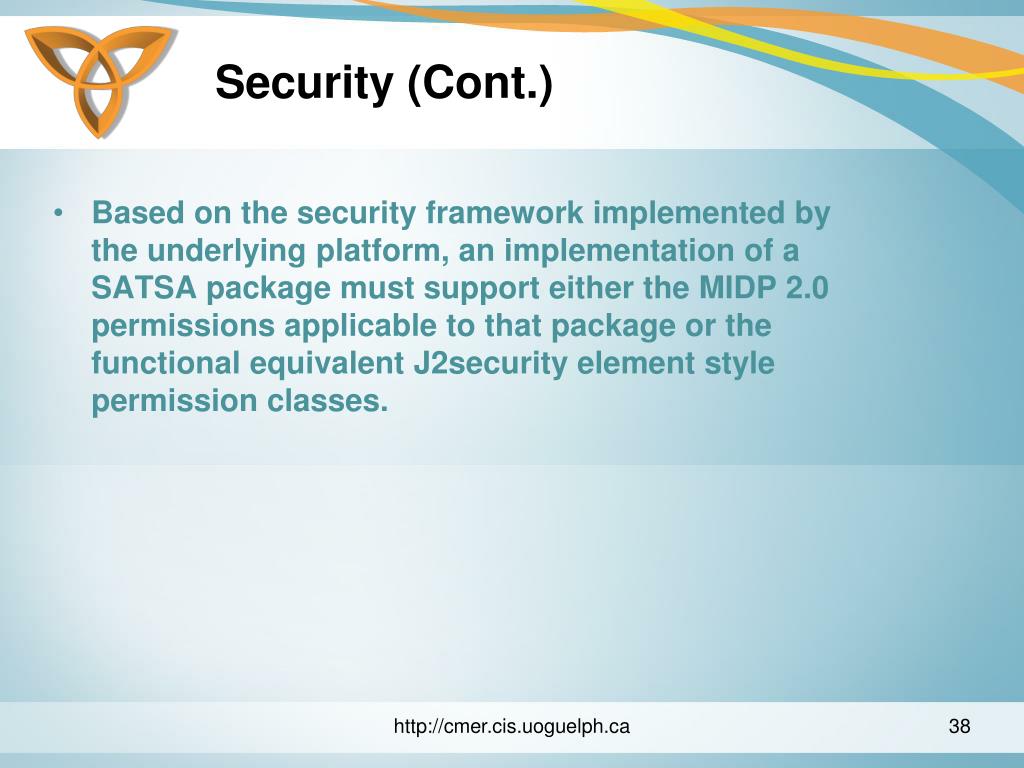 Security (Cont.)

• Based on the security framework implemented by the underlying platform, an implementation of a SATSA package must support either the MIDP 2.0 permissions applicable to that package or the functional equivalent J2security element style permission classes.

http://cmer.cis.uoguelph.ca

38